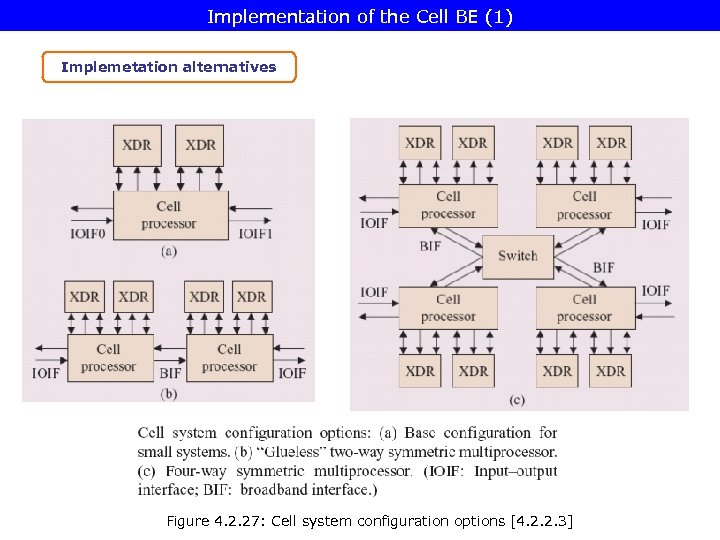 Implementation of the Cell BE (1)

Implemetation alternatives

XDR
XDR
Cell processor
IOIF0
IOIF1
(a)

XDR
XDR
XDR
XDR
Cell processor
Cell processor
IOIF
BIF
IOIF
(b)

XDR
XDR
XDR
XDR
Cell processor
Cell processor
IOIF
IOIF
BIF
Switch
BIF
IOIF
IOIF
Cell processor
Cell processor
XDR
XDR
XDR
XDR
(c)

Cell system configuration options: (a) Base configuration for small systems. (b) "Glueless" two-way symmetric multiprocessor. (c) Four-way symmetric multiprocessor. (IOIF: Input–output interface; BIF: broadband interface.)

Figure 4.2.27: Cell system configuration options [4.2.2.3]